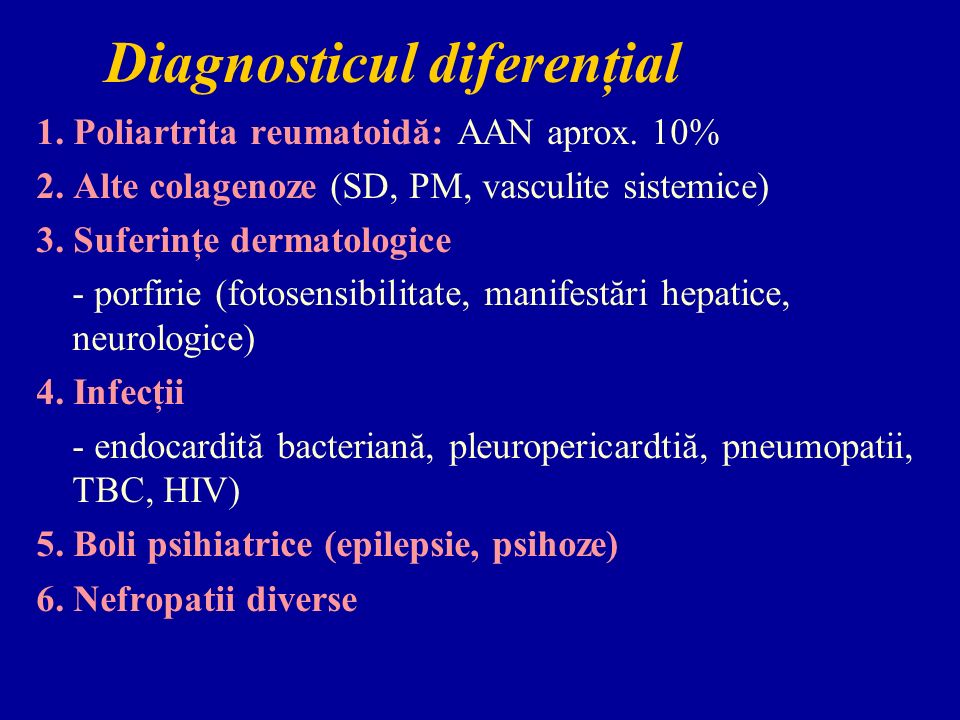 Diagnosticul diferențial

1. Poliartrita reumatoidă: AAN aprox. 10%

2. Alte colagenoze (SD, PM, vasculite sistemice)

3. Suferințe dermatologice

- porfirie (fotosensibilitate, manifestări hepatice, neurologice)

4. Infecții

- endocardită bacteriană, pleuropericardtiă, pneumopatii, TBC, HIV)

5. Boli psihiatrice (epilepsie, psihoze)

6. Nefropatii diverse